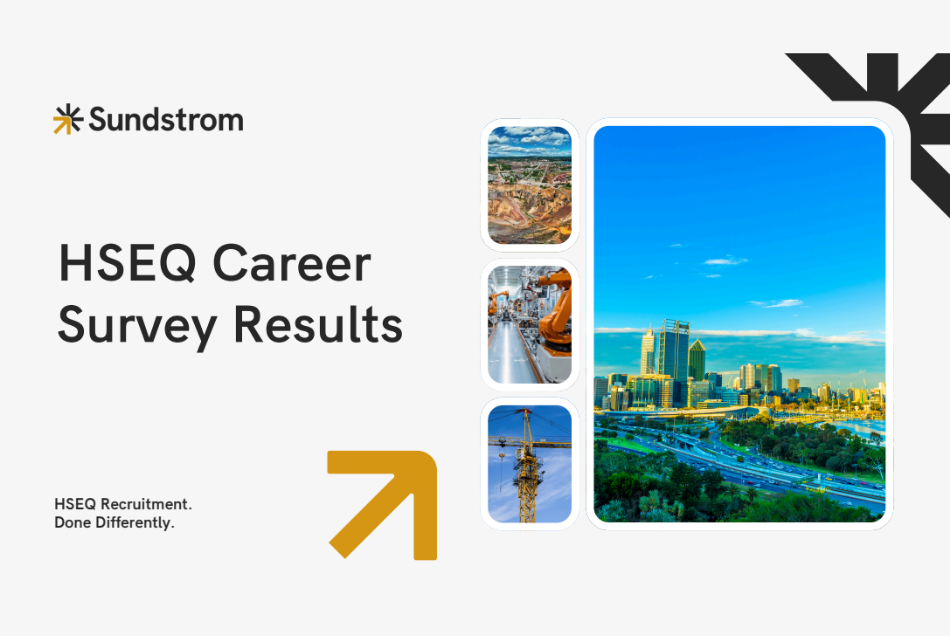 Sundstrom

HSEQ Career Survey Results

HSEQ Recruitment.
Done Differently.